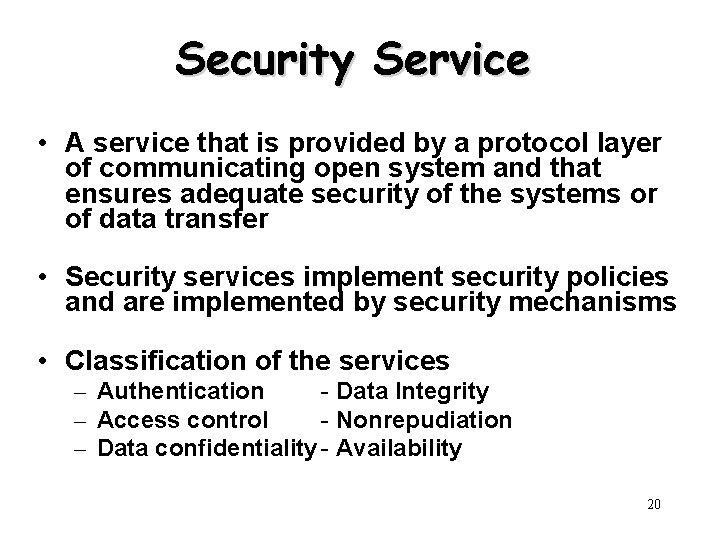 Security Service

• A service that is provided by a protocol layer of communicating open system and that ensures adequate security of the systems or of data transfer

• Security services implement security policies and are implemented by security mechanisms

• Classification of the services
– Authentication - Data Integrity
– Access control - Nonrepudiation
– Data confidentiality - Availability

20